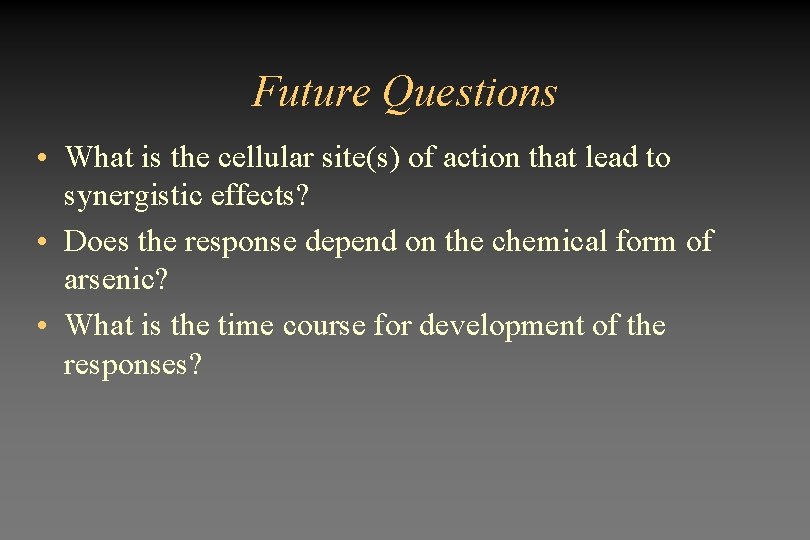 Future Questions

• What is the cellular site(s) of action that lead to synergistic effects?

• Does the response depend on the chemical form of arsenic?

• What is the time course for development of the responses?